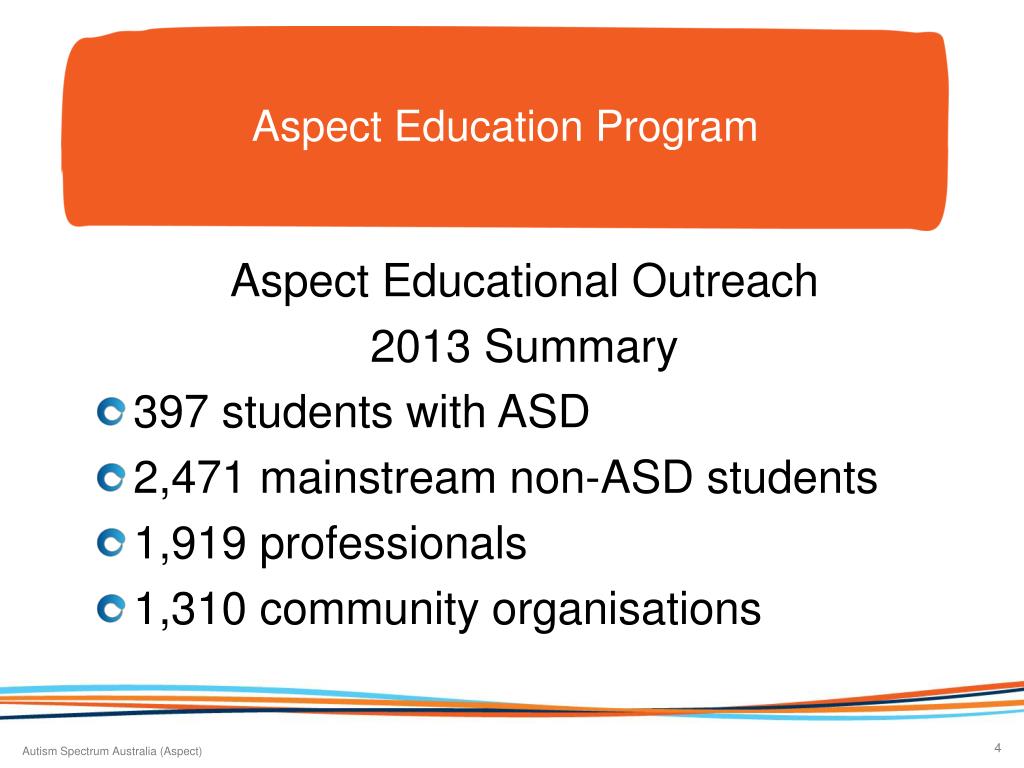 Aspect Education Program

Aspect Educational Outreach
2013 Summary

397 students with ASD
2,471 mainstream non-ASD students
1,919 professionals
1,310 community organisations

Autism Spectrum Australia (Aspect)

4